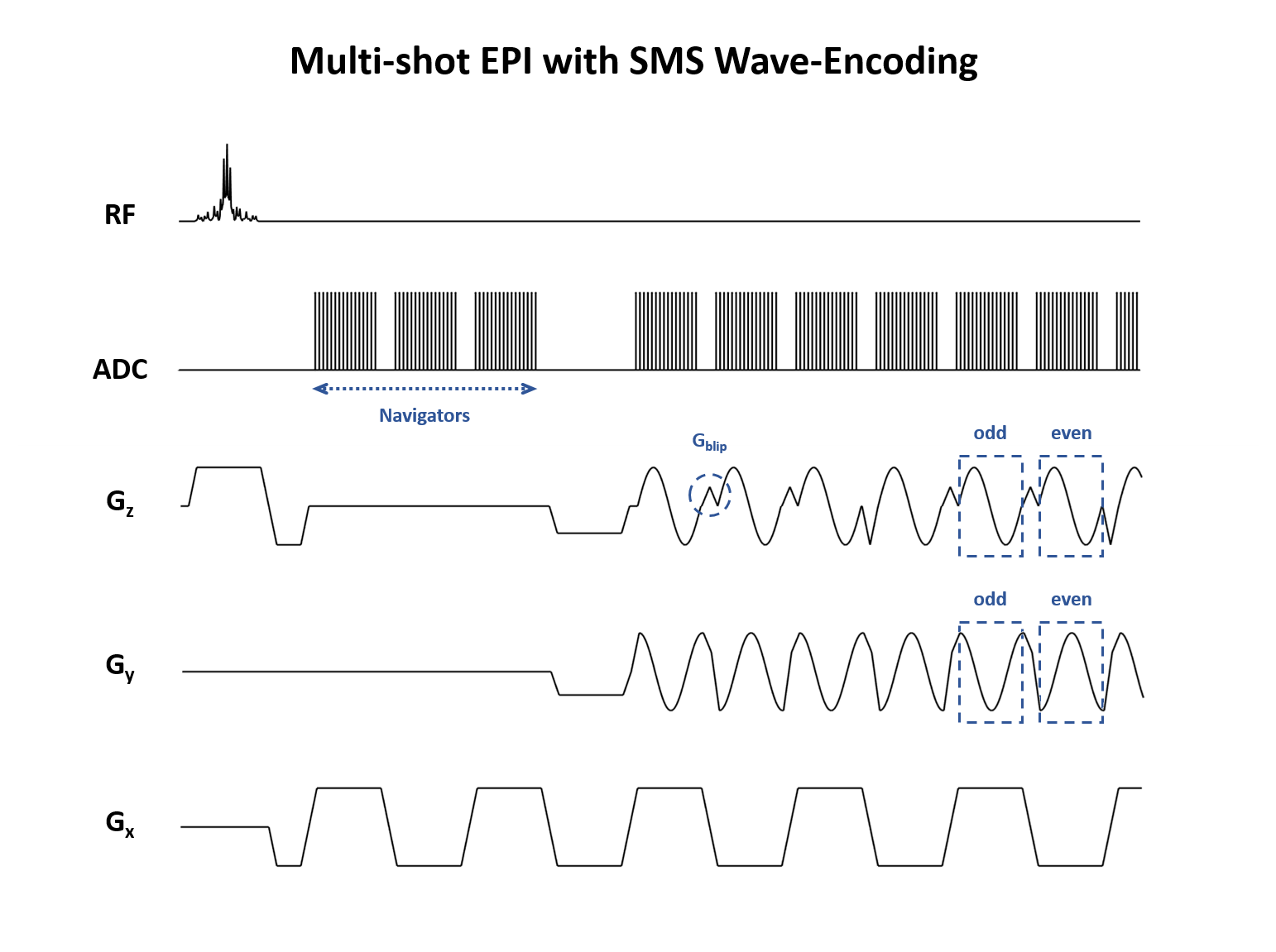 Multi-shot EPI with SMS Wave-Encoding

RF

ADC

Navigators

$G_{blip}$

odd even

$G_z$

odd even

$G_y$

$G_x$